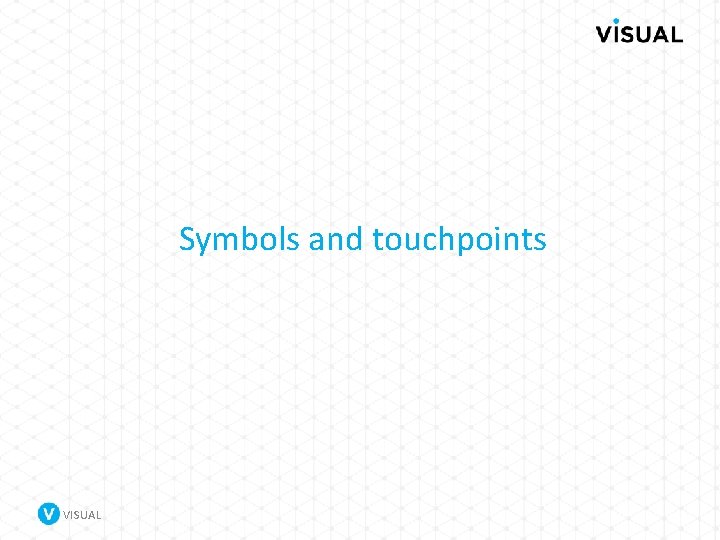 VISUAL

Symbols and touchpoints

V VISUAL